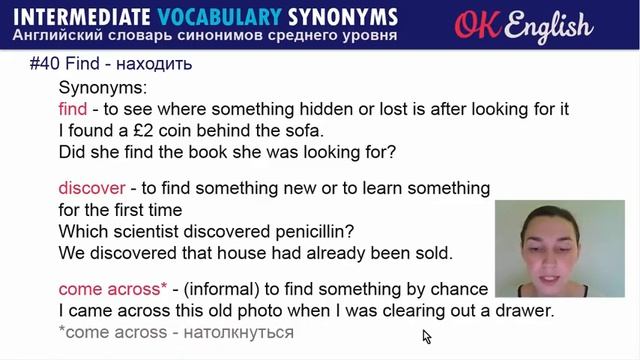 INTERMEDIATE VOCABULARY SYNONYMS
Английский словарь синонимов среднего уровня

OK English

#40 Find - находить

Synonyms:
find - to see where something hidden or lost is after looking for it
I found a £2 coin behind the sofa.
Did she find the book she was looking for?

discover - to find something new or to learn something for the first time
Which scientist discovered penicillin?
We discovered that house had already been sold.

come across* - (informal) to find something by chance
I came across this old photo when I was clearing out a drawer.
*come across - натолкнуться